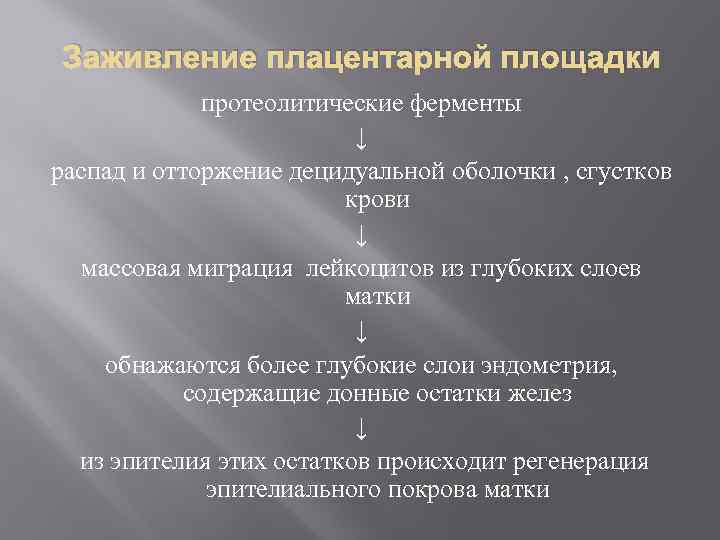 Заживление плацентарной площадки

протеолитические ферменты

↓

распад и отторжение децидуальной оболочки , сгустков крови

↓

массовая миграция  лейкоцитов из глубоких слоев матки

↓

обнажаются более глубокие слои эндометрия, содержащие донные остатки желез

↓

из эпителия этих остатков происходит регенерация эпителиального покрова матки